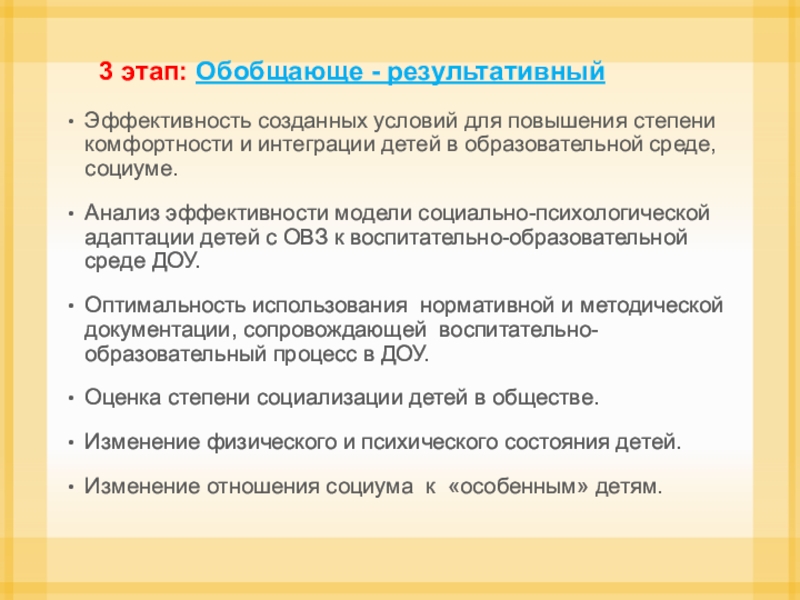 3 этап: Обобщающе - результативный

• Эффективность созданных условий для повышения степени комфортности и интеграции детей в образовательной среде, социуме.

• Анализ эффективности модели социально-психологической адаптации детей с ОВЗ к воспитательно-образовательной среде ДОУ.

• Оптимальность использования нормативной и методической документации, сопровождающей воспитательно-образовательный процесс в ДОУ.

• Оценка степени социализации детей в обществе.

• Изменение физического и психического состояния детей.

• Изменение отношения социума к «особенным» детям.